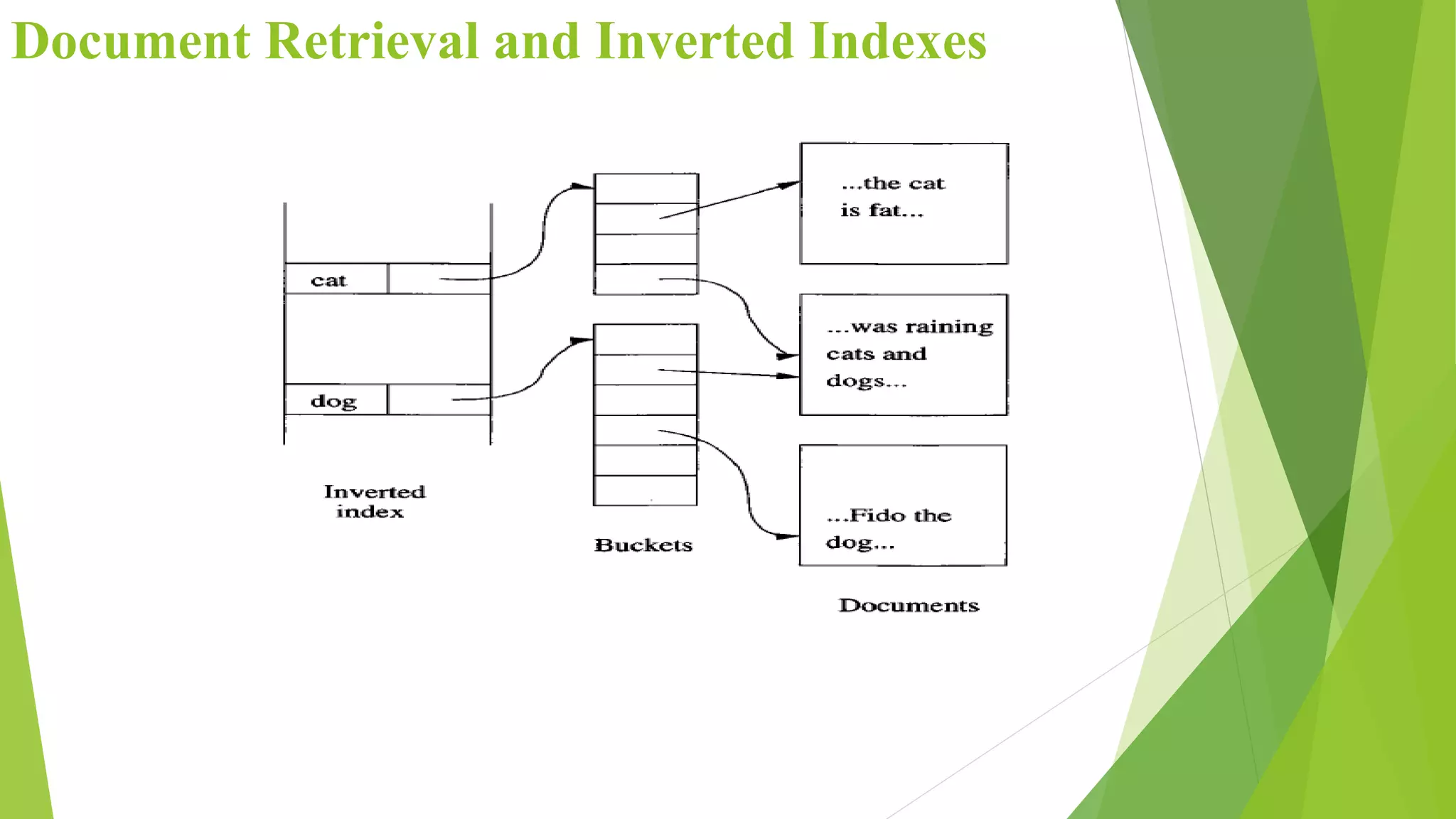 Document Retrieval and Inverted Indexes

cat

dog

Inverted index

Buckets

...the cat is fat...

...was raining cats and dogs...

...Fido the dog...

Documents